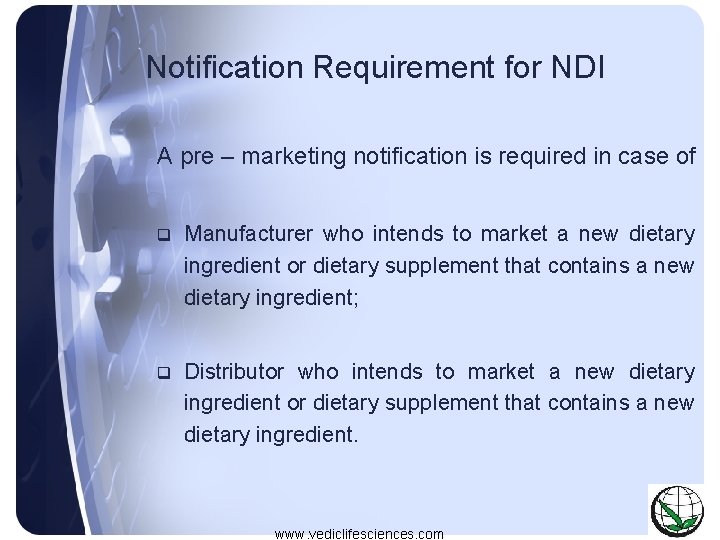 Notification Requirement for NDI

A pre – marketing notification is required in case of

❑ Manufacturer who intends to market a new dietary ingredient or dietary supplement that contains a new dietary ingredient;

❑ Distributor who intends to market a new dietary ingredient or dietary supplement that contains a new dietary ingredient.

www.vediclifesciences.com